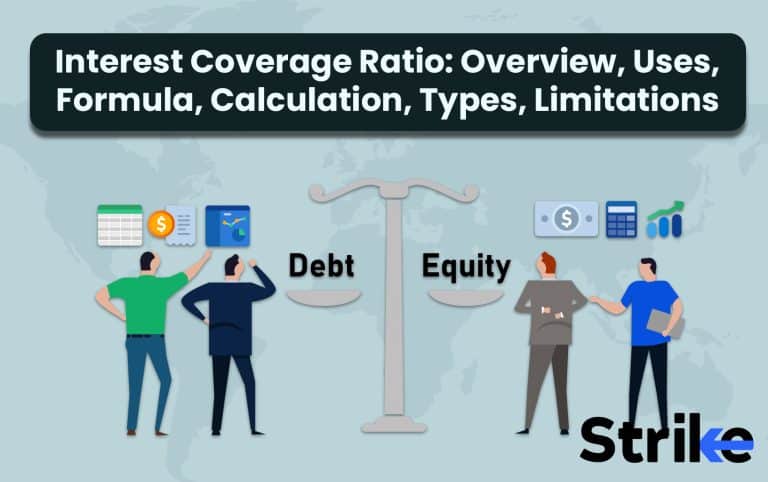 Interest Coverage Ratio: Overview, Uses, Formula, Calculation, Types, Limitations

Debt

Equity

Strike